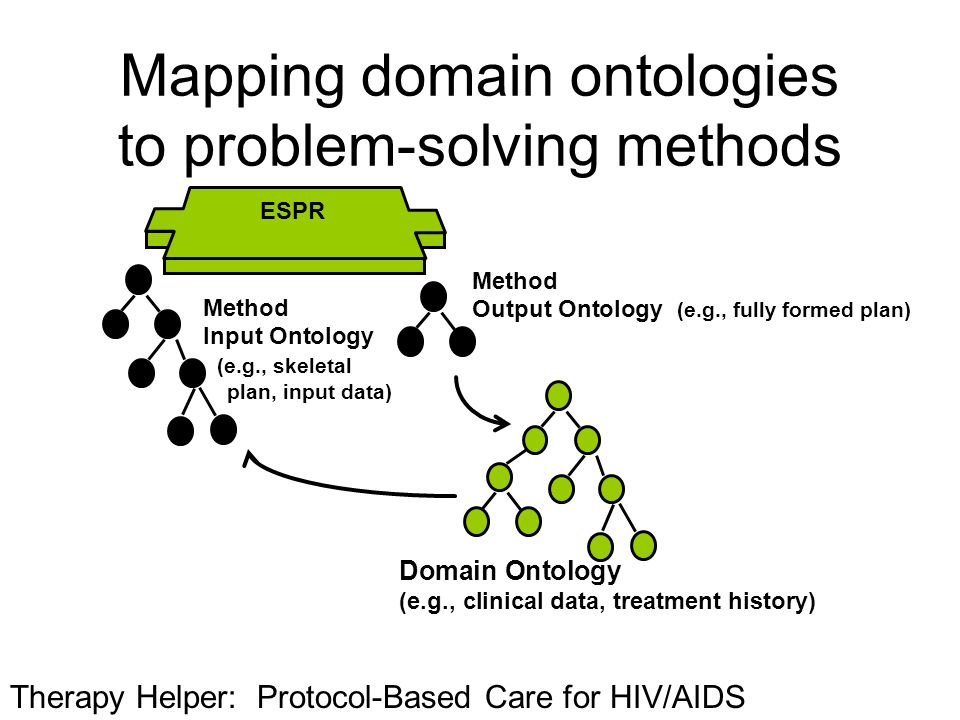 Mapping domain ontologies to problem-solving methods

ESPR

Method Input Ontology (e.g., skeletal plan, input data)

Method Output Ontology (e.g., fully formed plan)

Domain Ontology (e.g., clinical data, treatment history)

Therapy Helper: Protocol-Based Care for HIV/AIDS